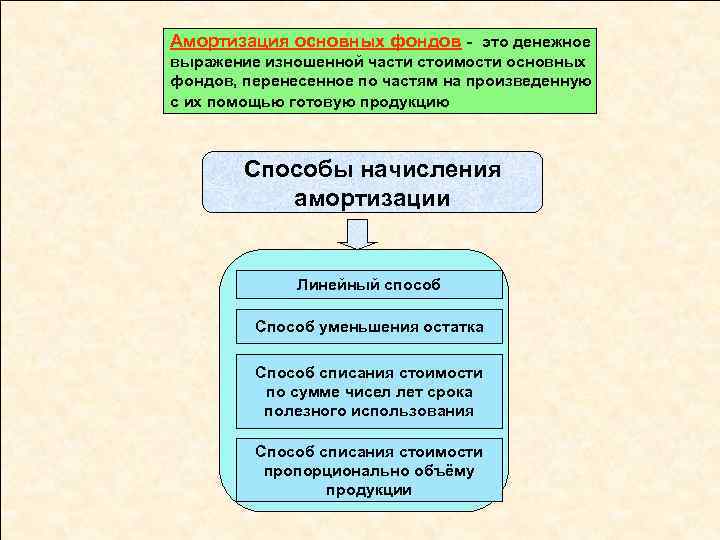 Амортизация основных фондов - это денежное выражение изношенной части стоимости основных фондов, перенесенное по частям на произведенную с их помощью готовую продукцию

Способы начисления амортизации

Линейный способ

Способ уменьшения остатка

Способ списания стоимости по сумме чисел лет срока полезного использования

Способ списания стоимости пропорционально объёму продукции